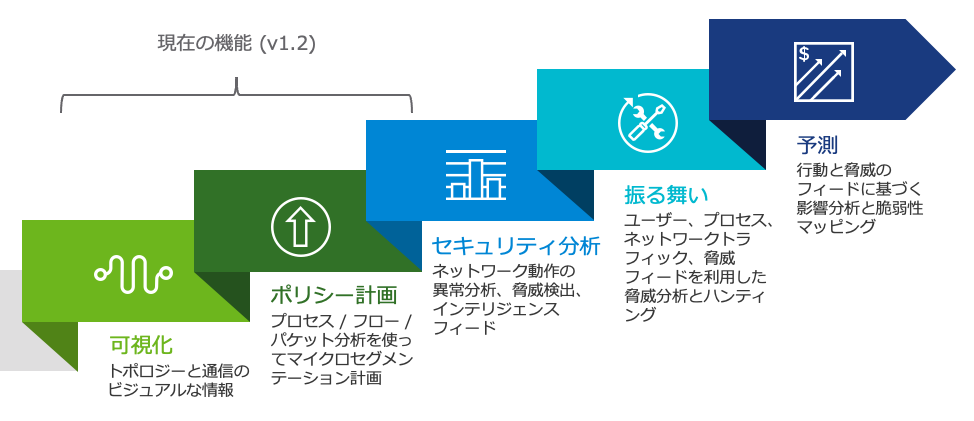 現在の機能 (v1.2)

可視化
トポロジーと通信のビジュアルな情報

ポリシー計画
プロセス / フロー / パケット分析を使ってマイクロセグメンテーション計画

セキュリティ分析
ネットワーク動作の異常分析、脅威検出、インテリジェンスフィード

振る舞い
ユーザー、プロセス、ネットワークトラフィック、脅威フィードを利用した脅威分析とハンティング

予測
行動と脅威のフィードに基づく影響分析と脆弱性マッピング